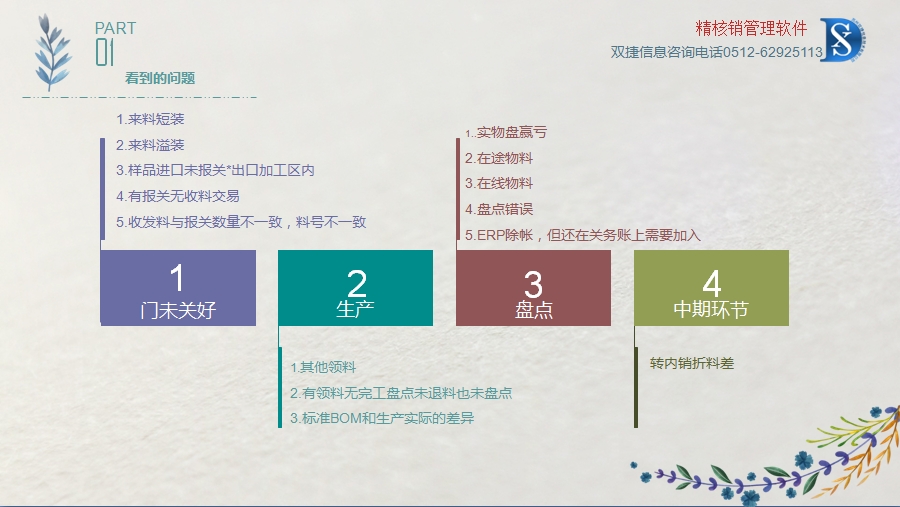 PART
01
看到的问题

精核销管理软件
双捷信息咨询电话0512-62925113

1.来料短装
2.来料溢装
3.样品进口未报关*出口加工区内
4.有报关无收料交易
5.收发料与报关数量不一致，料号不一致

1..实物盘赢亏
2.在途物料
3.在线物料
4.盘点错误
5.ERP除帐，但还在关务账上需要加入

1
门未关好

2
生产

3
盘点

4
中期环节

1.其他领料
2.有领料无完工盘点未退料也未盘点
3.标准BOM和生产实际的差异

转内销折料差